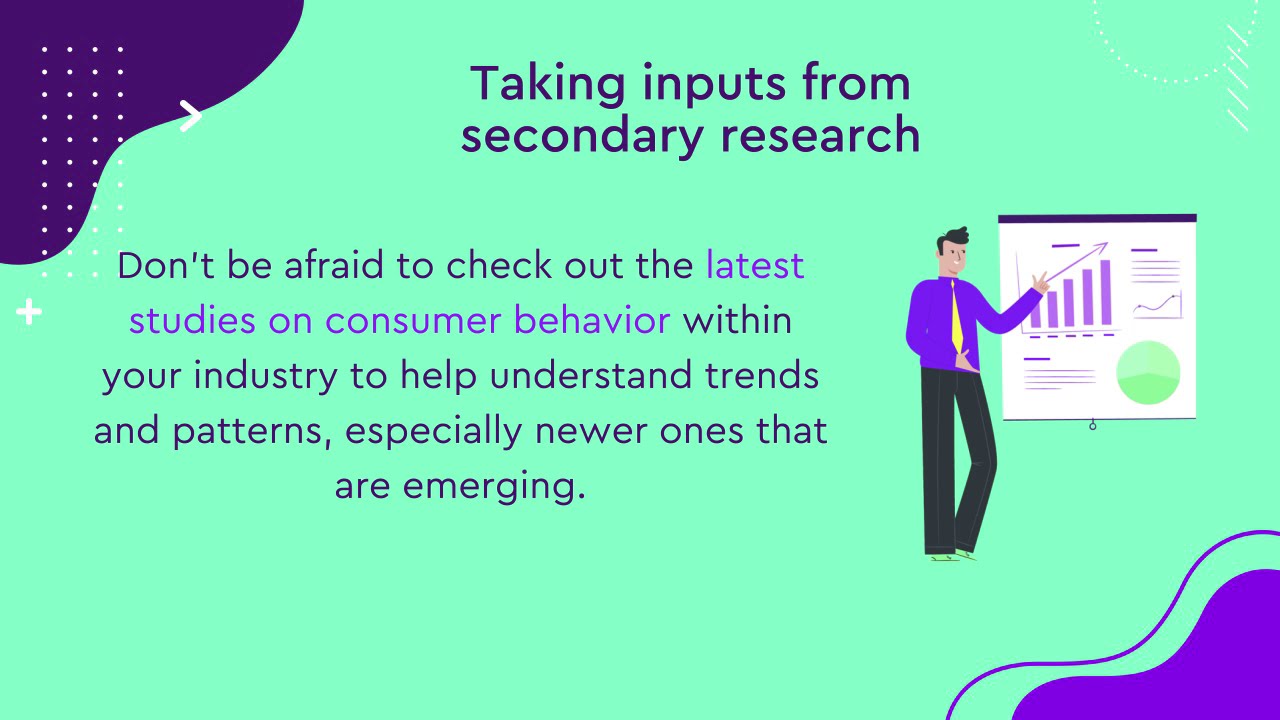 Taking inputs from secondary research

Don't be afraid to check out the latest studies on consumer behavior within your industry to help understand trends and patterns, especially newer ones that are emerging.